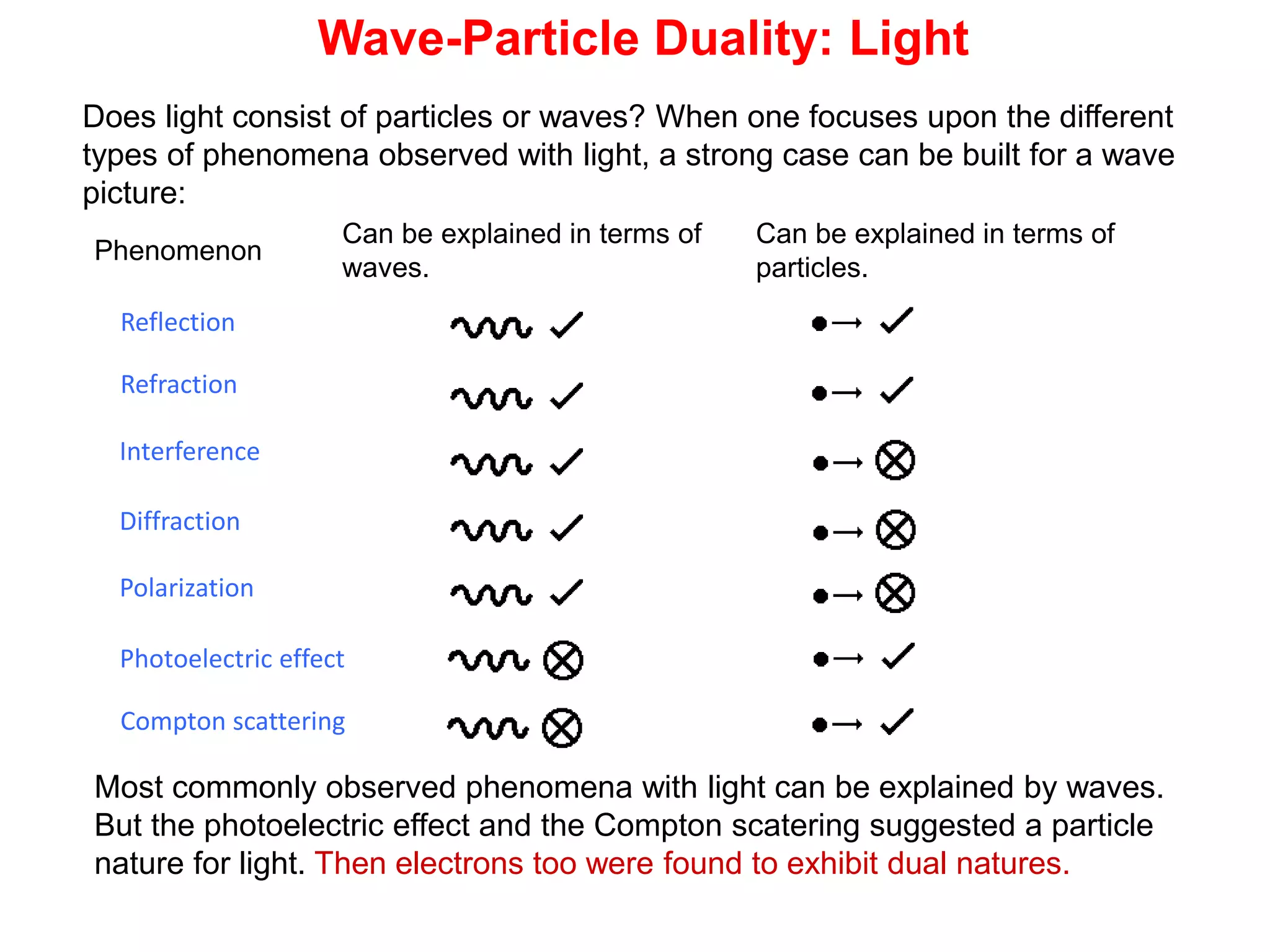 Wave-Particle Duality: Light

Does light consist of particles or waves? When one focuses upon the different types of phenomena observed with light, a strong case can be built for a wave picture:

| Phenomenon | Can be explained in terms of waves. | Can be explained in terms of particles. |
|---|---|---|
| Reflection | ✓ | ✓ |
| Refraction | ✓ | ✓ |
| Interference | ✓ | ⊗ |
| Diffraction | ✓ | ⊗ |
| Polarization | ✓ | ⊗ |
| Photoelectric effect | ⊗ | ✓ |
| Compton scattering | ⊗ | ✓ |

Most commonly observed phenomena with light can be explained by waves. But the photoelectric effect and the Compton scatering suggested a particle nature for light. Then electrons too were found to exhibit dual natures.